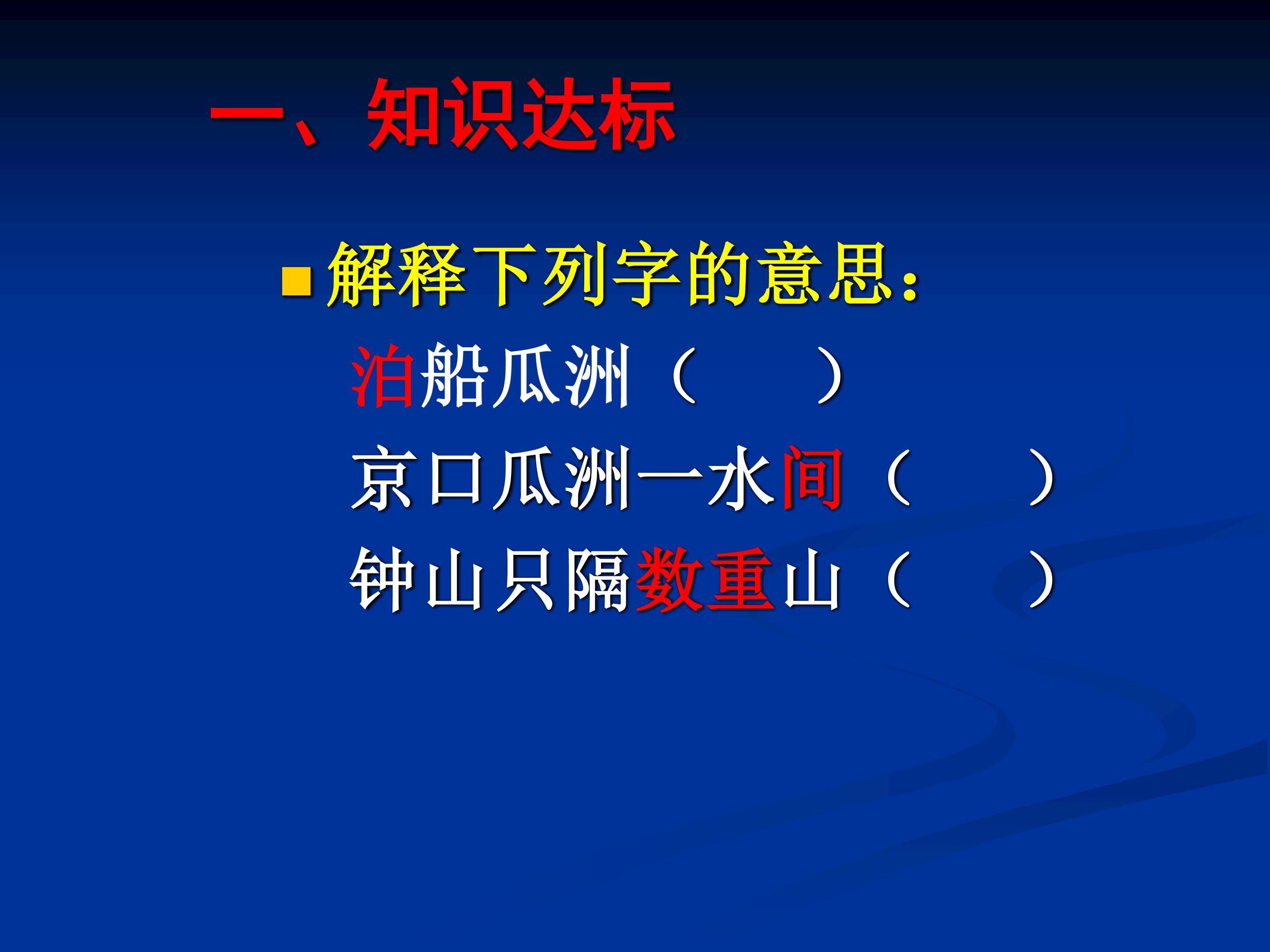 一、知识达标

• 解释下列字的意思：

泊船瓜洲（ ）

京口瓜洲一水间（ ）

钟山只隔数重山（ ）